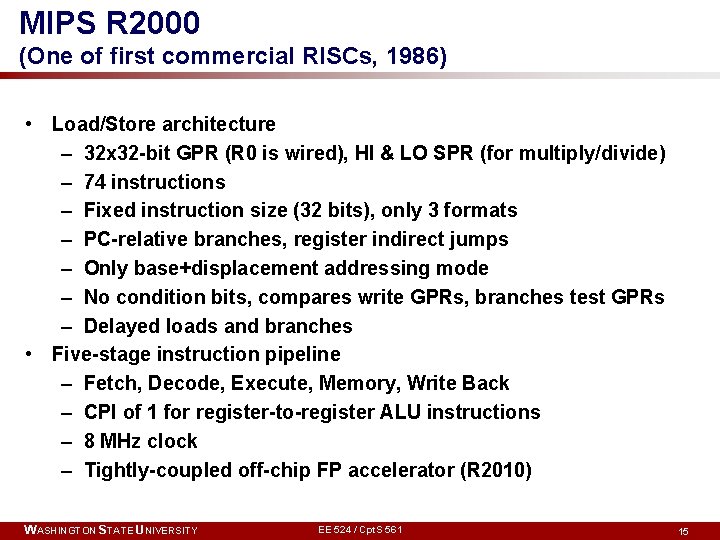 MIPS R2000
(One of first commercial RISCs, 1986)

• Load/Store architecture
– 32x32-bit GPR (R0 is wired), HI & LO SPR (for multiply/divide)
– 74 instructions
– Fixed instruction size (32 bits), only 3 formats
– PC-relative branches, register indirect jumps
– Only base+displacement addressing mode
– No condition bits, compares write GPRs, branches test GPRs
– Delayed loads and branches
• Five-stage instruction pipeline
– Fetch, Decode, Execute, Memory, Write Back
– CPI of 1 for register-to-register ALU instructions
– 8 MHz clock
– Tightly-coupled off-chip FP accelerator (R2010)

WASHINGTON STATE UNIVERSITY
EE 524 / CptS 561
15